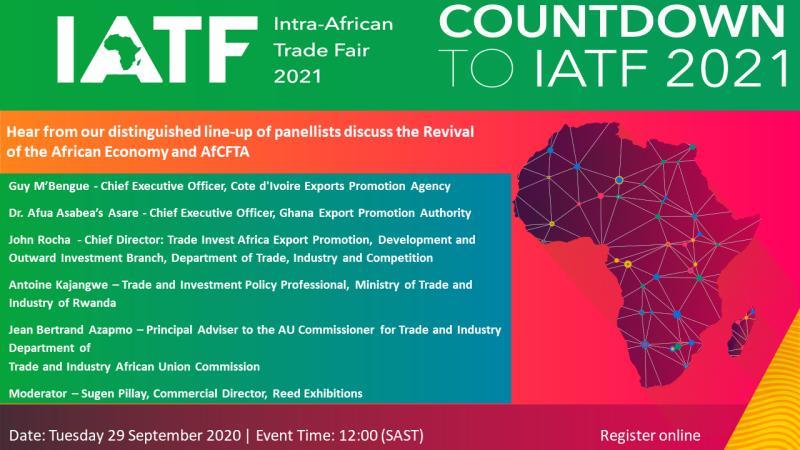 IATF Intra-African Trade Fair 2021

COUNTDOWN TO IATF 2021

Hear from our distinguished line-up of panellists discuss the Revival of the African Economy and AfCFTA

Guy M'Bengue - Chief Executive Officer, Cote d'Ivoire Exports Promotion Agency

Dr. Afua Asabea's Asare - Chief Executive Officer, Ghana Export Promotion Authority

John Rocha - Chief Director: Trade Invest Africa Export Promotion, Development and Outward Investment Branch, Department of Trade, Industry and Competition

Antoine Kajangwe – Trade and Investment Policy Professional, Ministry of Trade and Industry of Rwanda

Jean Bertrand Azapmo – Principal Adviser to the AU Commissioner for Trade and Industry Department of
Trade and Industry African Union Commission

Moderator – Sugen Pillay, Commercial Director, Reed Exhibitions

Date: Tuesday 29 September 2020 | Event Time: 12:00 (SAST)

Register online